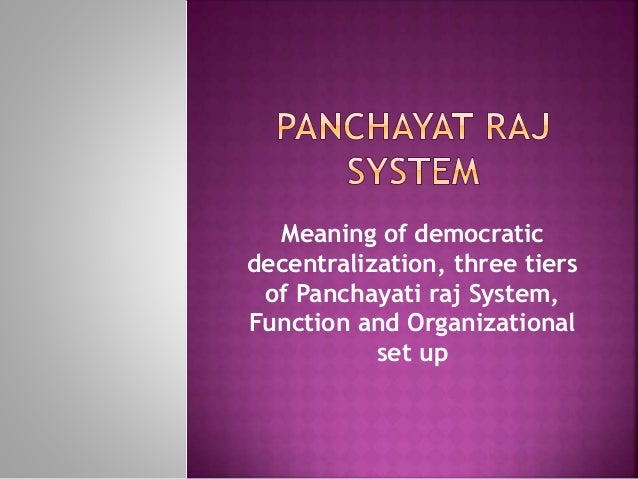 PANCHAYAT RAJ SYSTEM

Meaning of democratic decentralization, three tiers of Panchayati raj System, Function and Organizational set up